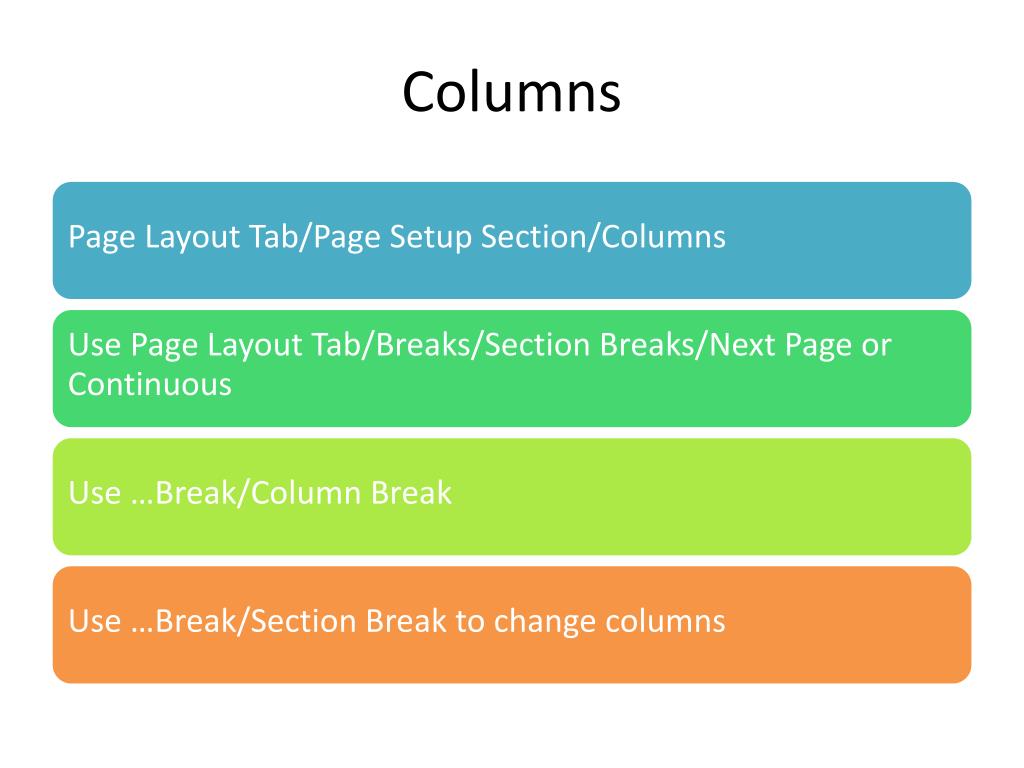 Columns

Page Layout Tab/Page Setup Section/Columns

Use Page Layout Tab/Breaks/Section Breaks/Next Page or Continuous

Use …Break/Column Break

Use …Break/Section Break to change columns